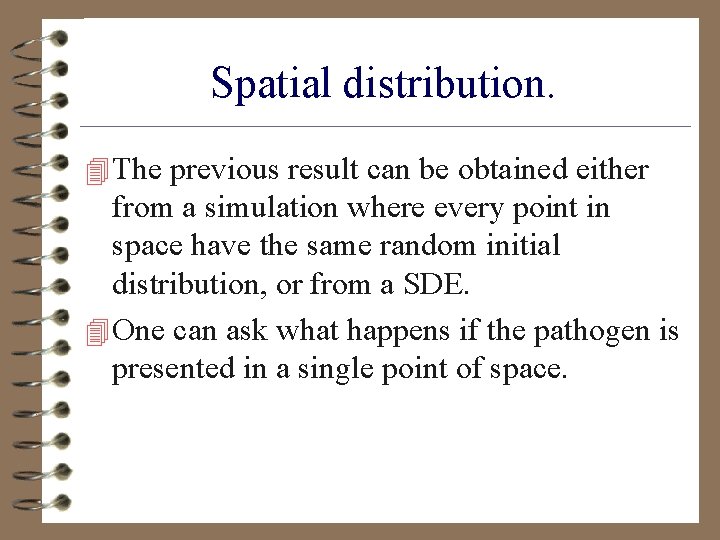 Spatial distribution.

The previous result can be obtained either from a simulation where every point in space have the same random initial distribution, or from a SDE.

One can ask what happens if the pathogen is presented in a single point of space.